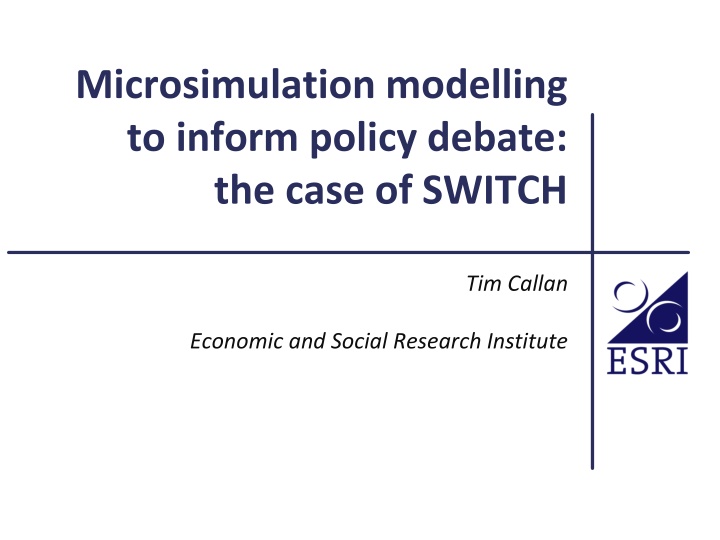 Microsimulation modelling to inform policy debate: the case of SWITCH

Tim Callan

Economic and Social Research Institute

ESRI